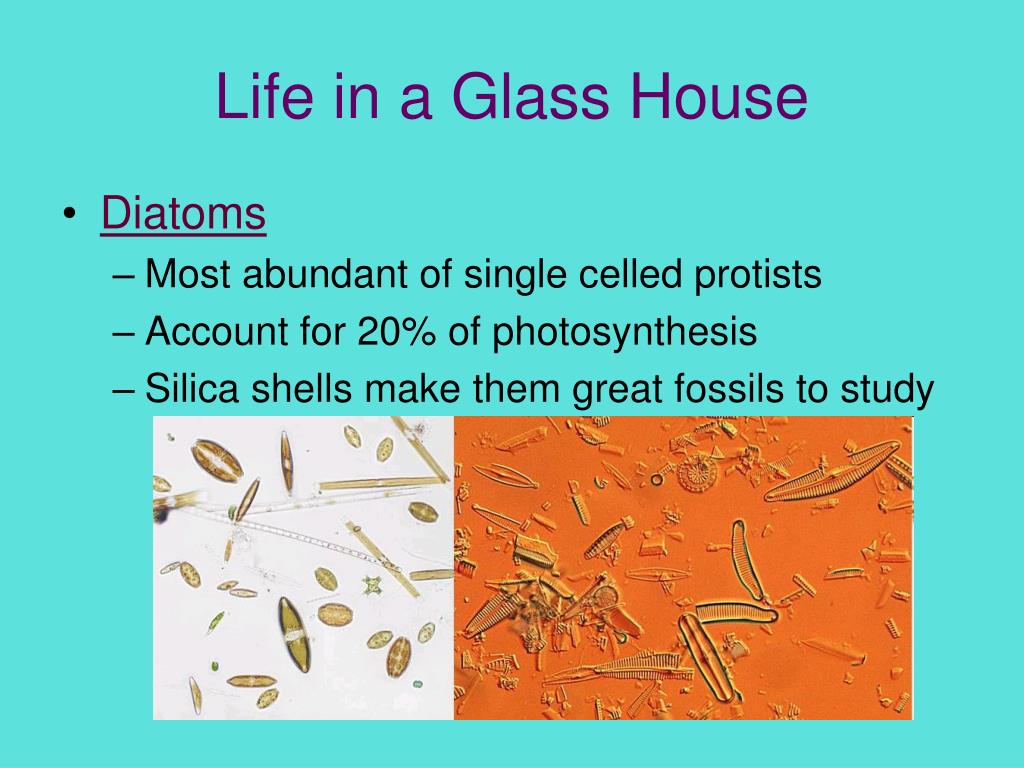 Life in a Glass House

• Diatoms
– Most abundant of single celled protists
– Account for 20% of photosynthesis
– Silica shells make them great fossils to study